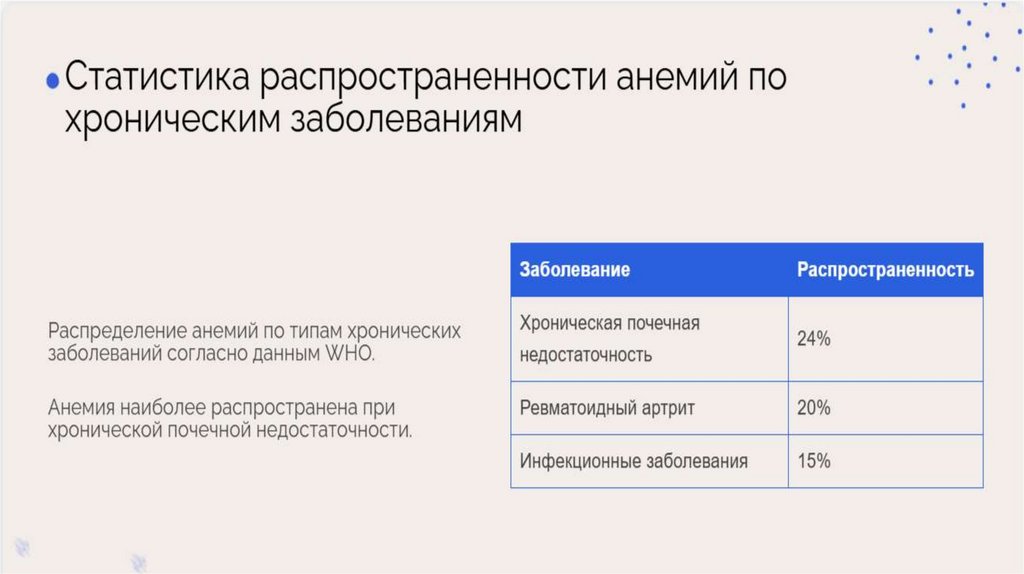 Статистика распространенности анемий по хроническим заболеваниям

Распределение анемий по типам хронических заболеваний согласно данным WHO.

Анемия наиболее распространена при хронической почечной недостаточности.

| Заболевание | Распространенность |
|---|---|
| Хроническая почечная недостаточность | 24% |
| Ревматоидный артрит | 20% |
| Инфекционные заболевания | 15% |